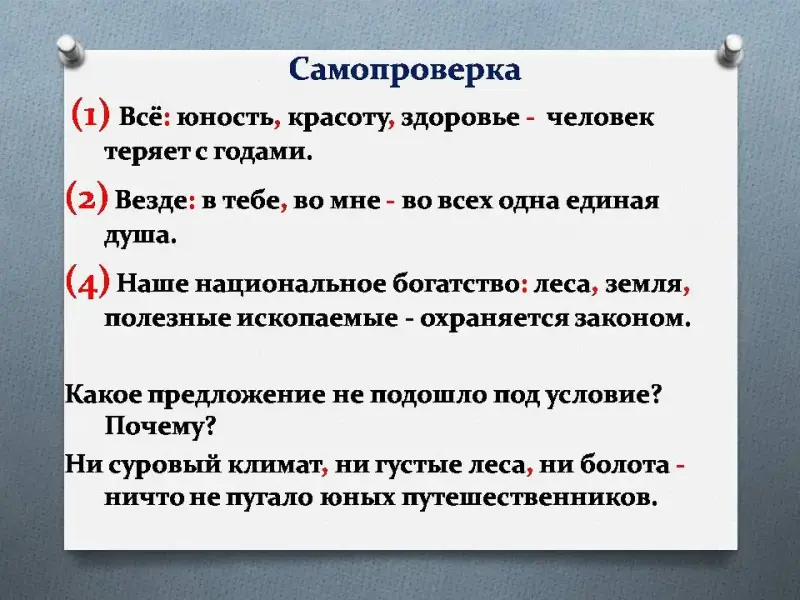 Самопроверка

(1) Всё: юность, красоту, здоровье - человек теряет с годами.

(2) Везде: в тебе, во мне - во всех одна единая душа.

(4) Наше национальное богатство: леса, земля, полезные ископаемые - охраняется законом.

Какое предложение не подошло под условие? Почему?

Ни суровый климат, ни густые леса, ни болота - ничто не пугало юных путешественников.